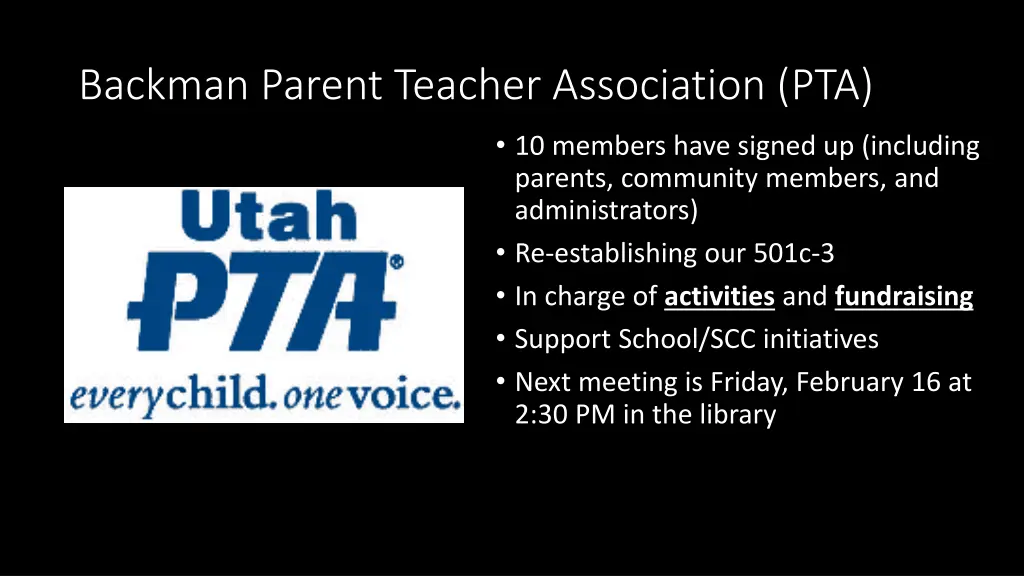 Backman Parent Teacher Association (PTA)

Utah
PTA®
everychild. onevoice.

• 10 members have signed up (including parents, community members, and administrators)
• Re-establishing our 501c-3
• In charge of activities and fundraising
• Support School/SCC initiatives
• Next meeting is Friday, February 16 at 2:30 PM in the library